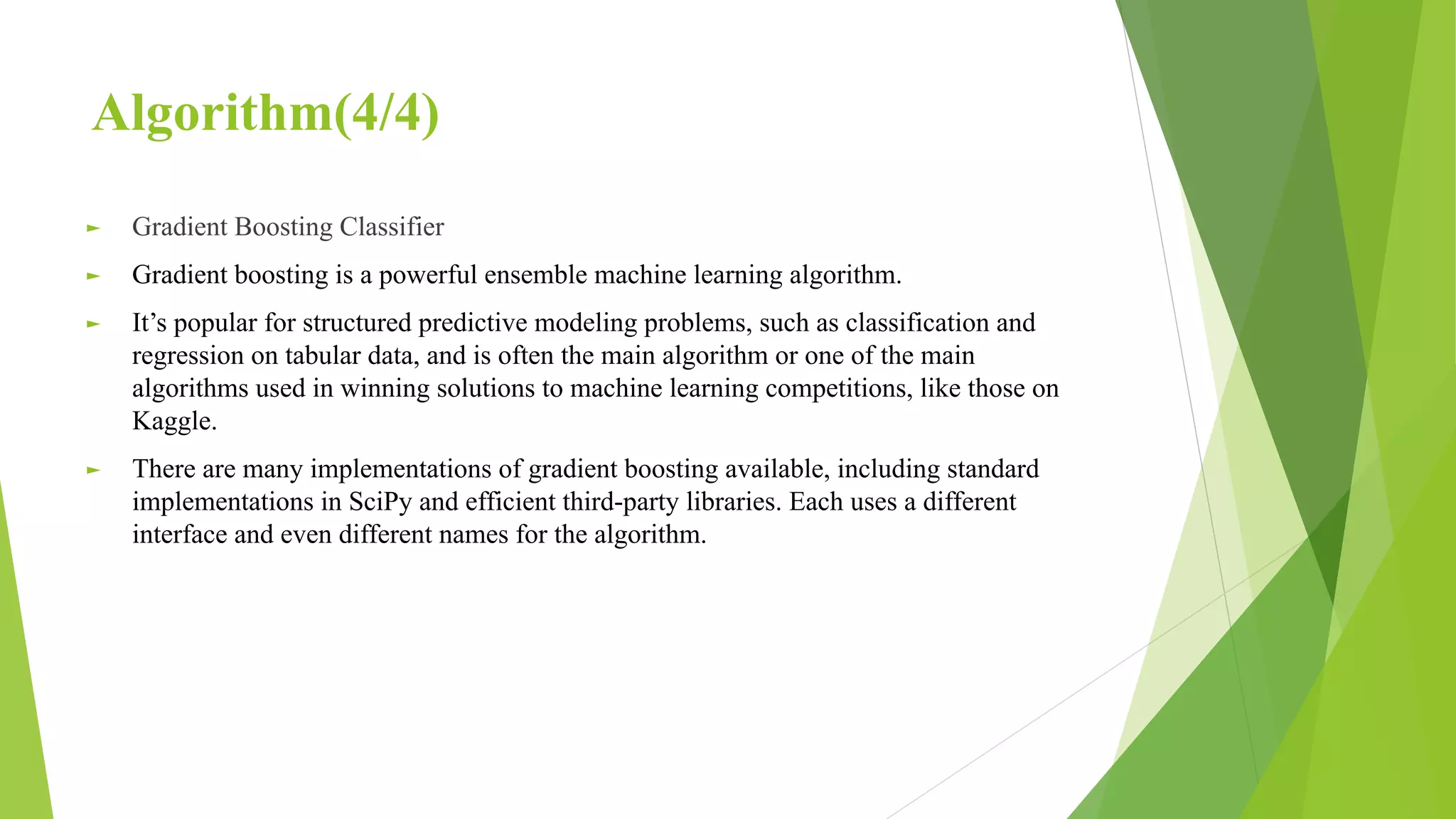 Algorithm(4/4)

► Gradient Boosting Classifier

► Gradient boosting is a powerful ensemble machine learning algorithm.

► It’s popular for structured predictive modeling problems, such as classification and regression on tabular data, and is often the main algorithm or one of the main algorithms used in winning solutions to machine learning competitions, like those on Kaggle.

► There are many implementations of gradient boosting available, including standard implementations in SciPy and efficient third-party libraries. Each uses a different interface and even different names for the algorithm.